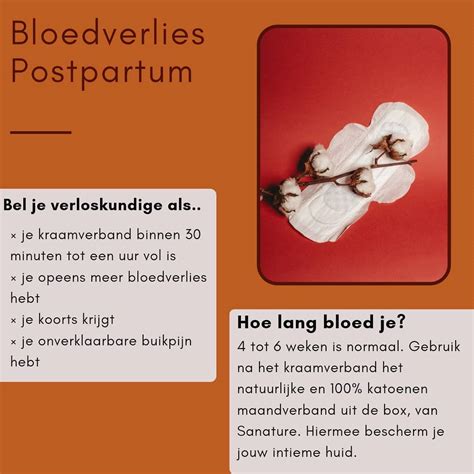 Bloedverlies Postpartum

Bel je verloskundige als..

× je kraamverband binnen 30 minuten tot een uur vol is
× je opeens meer bloedverlies hebt
× je koorts krijgt
× je onverklaarbare buikpijn hebt

Hoe lang bloed je?

4 tot 6 weken is normaal. Gebruik na het kraamverband het natuurlijke en 100% katoenen maandverband uit de box, van Sanature. Hiermee bescherm je jouw intieme huid.